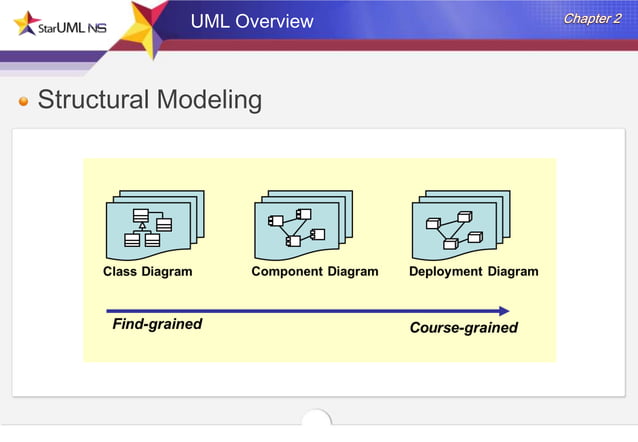 StarUML NS

UML Overview

Chapter 2

Structural Modeling

Class Diagram

Component Diagram

Deployment Diagram

Find-grained

Course-grained